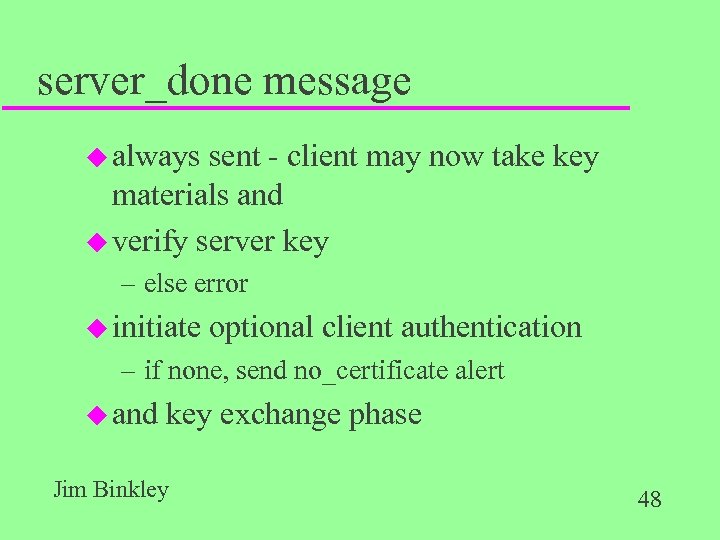 server_done message

◆ always sent - client may now take key materials and
◆ verify server key
– else error
◆ initiate optional client authentication
– if none, send no_certificate alert
◆ and key exchange phase

Jim Binkley

48